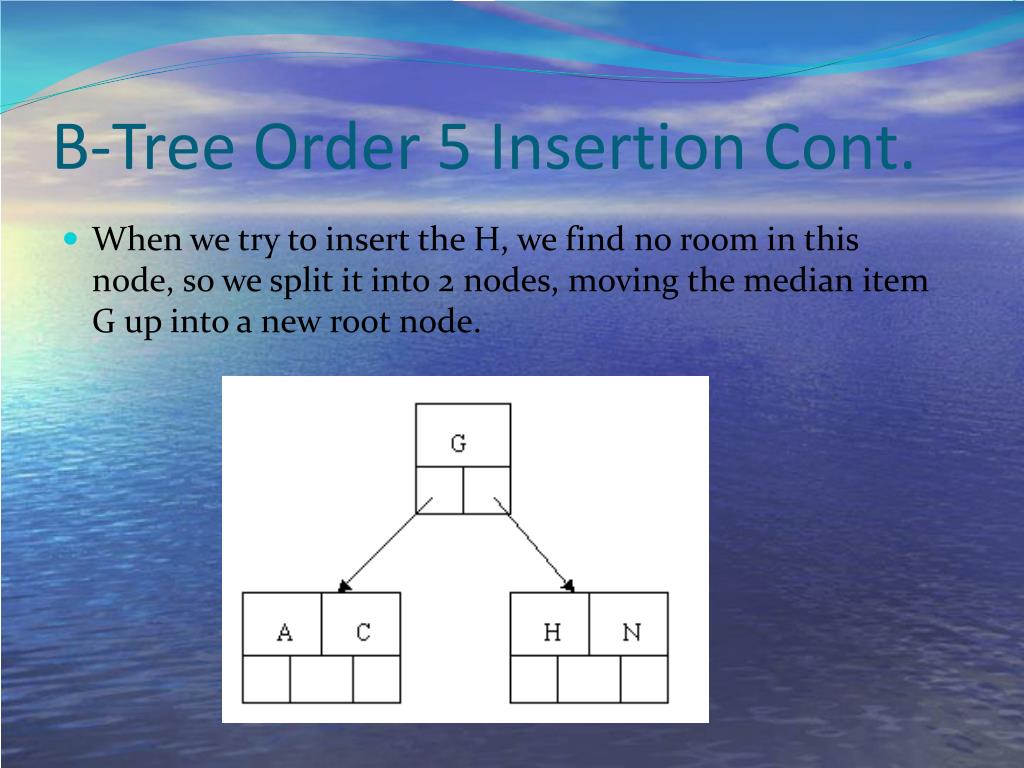 B-Tree Order 5 Insertion Cont.

When we try to insert the H, we find no room in this node, so we split it into 2 nodes, moving the median item G up into a new root node.

G

A C

H N